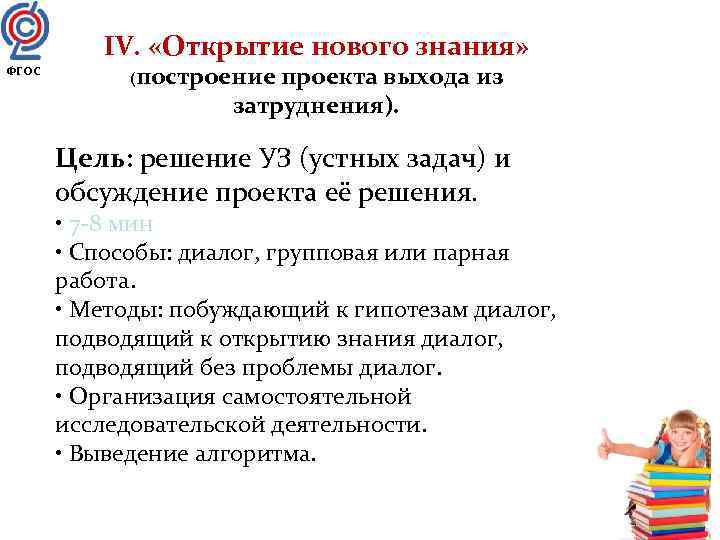 ФГОС

IV. «Открытие нового знания» (построение проекта выхода из затруднения).

Цель: решение УЗ (устных задач) и обсуждение проекта её решения.

• 7-8 мин
• Способы: диалог, групповая или парная работа.
• Методы: побуждающий к гипотезам диалог, подводящий к открытию знания диалог, подводящий без проблемы диалог.
• Организация самостоятельной исследовательской деятельности.
• Выведение алгоритма.